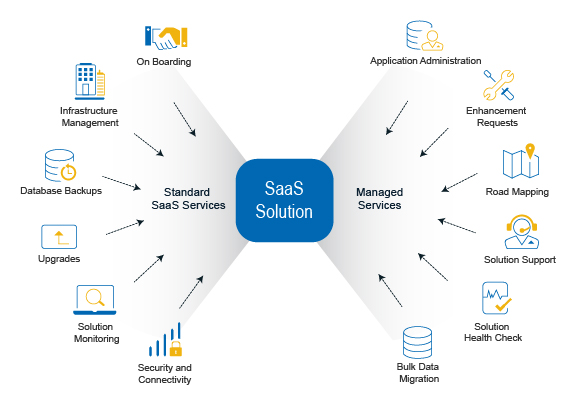 On Boarding

Infrastructure Management

Database Backups

Upgrades

Solution Monitoring

Security and Connectivity

Standard SaaS Services

SaaS Solution

Managed Services

Application Administration

Enhancement Requests

Road Mapping

Solution Support

Solution Health Check

Bulk Data Migration